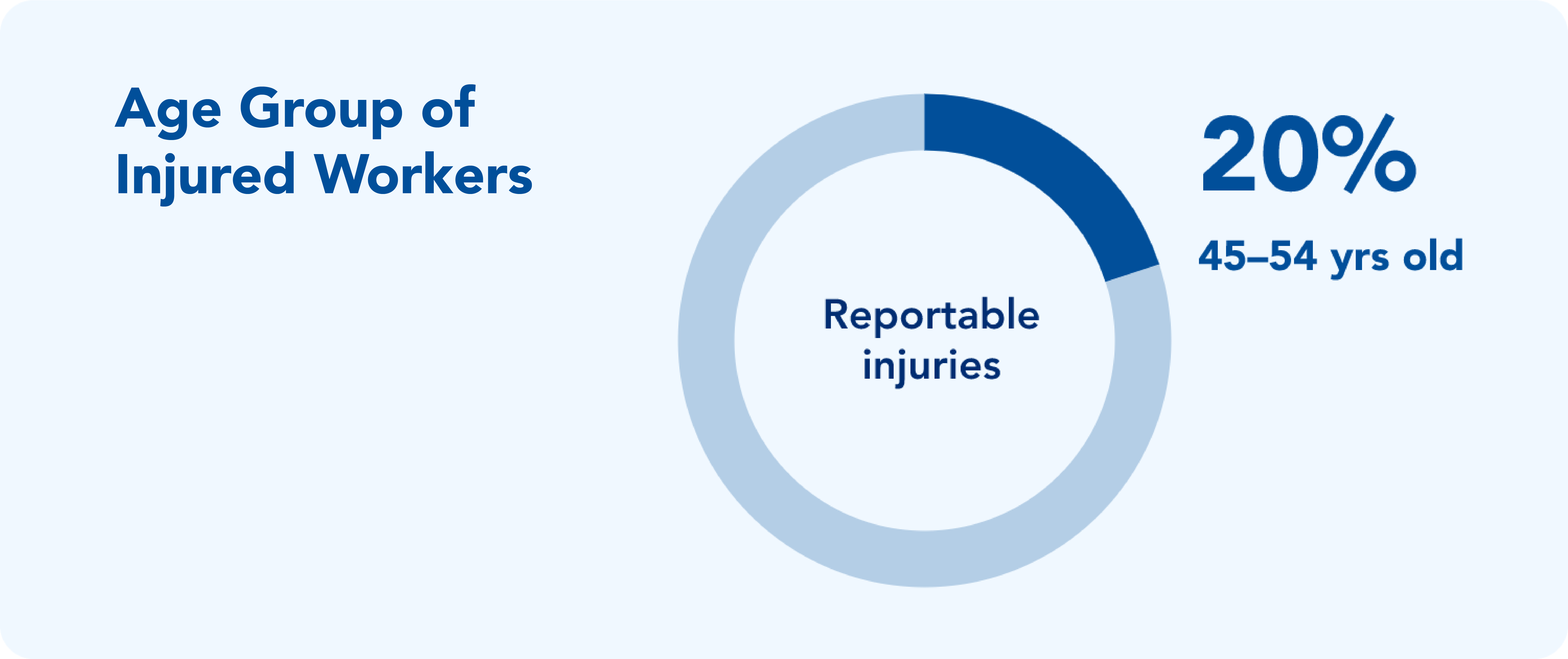 Age Group of Injured Workers

Reportable injuries

20%

45–54 yrs old